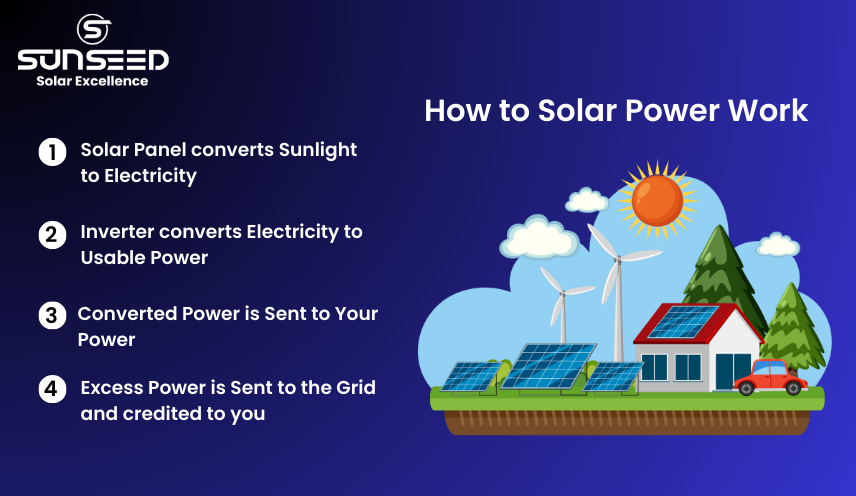 SUNSEED
Solar Excellence

How to Solar Power Work

1 Solar Panel converts Sunlight to Electricity

2 Inverter converts Electricity to Usable Power

3 Converted Power is Sent to Your Power

4 Excess Power is Sent to the Grid and credited to you